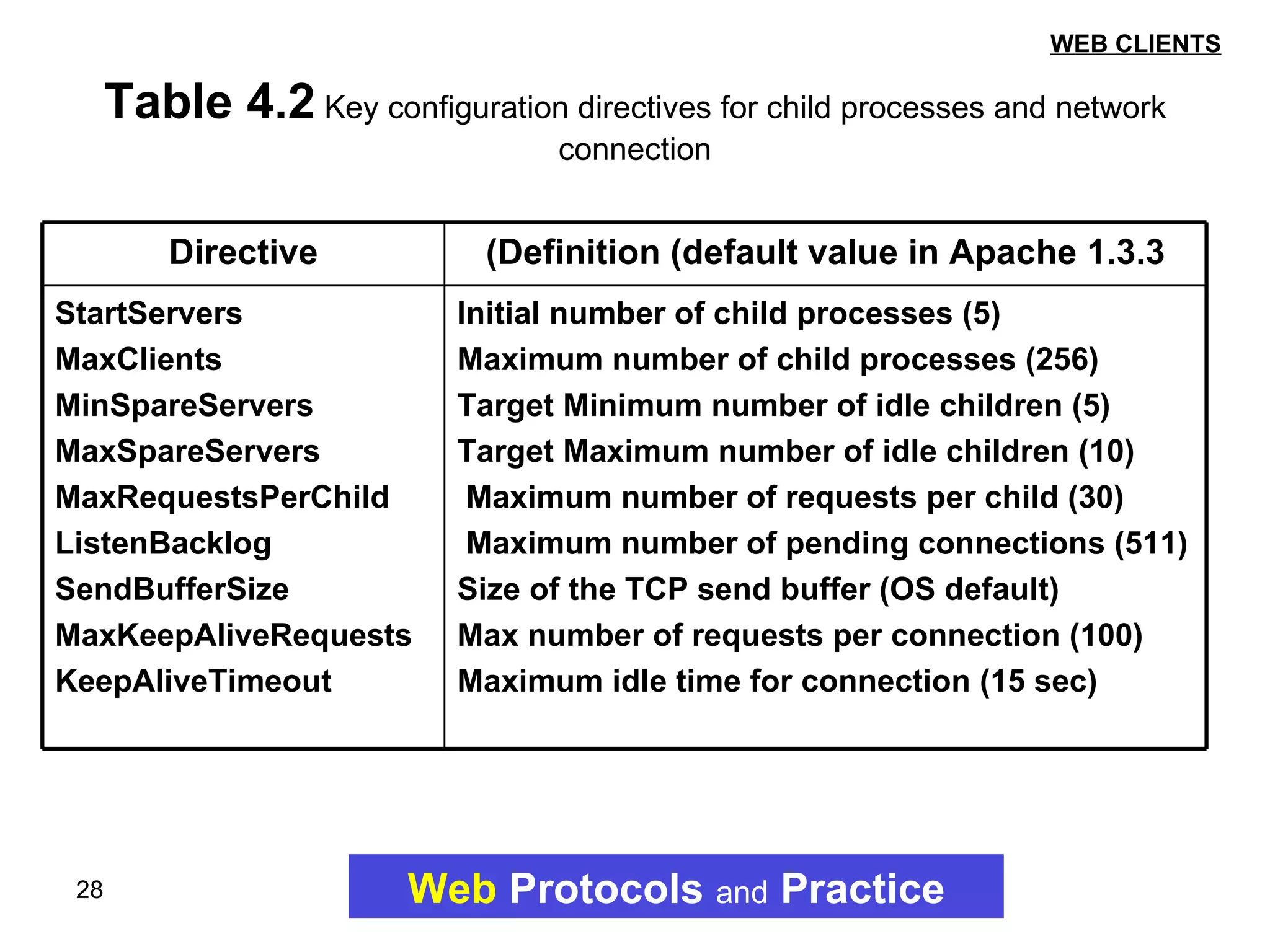 WEB CLIENTS

Table 4.2 Key configuration directives for child processes and network connection

| Directive | (Definition (default value in Apache 1.3.3 |
|---|---|
| StartServers | Initial number of child processes (5) |
| MaxClients | Maximum number of child processes (256) |
| MinSpareServers | Target Minimum number of idle children (5) |
| MaxSpareServers | Target Maximum number of idle children (10) |
| MaxRequestsPerChild | Maximum number of requests per child (30) |
| ListenBacklog | Maximum number of pending connections (511) |
| SendBufferSize | Size of the TCP send buffer (OS default) |
| MaxKeepAliveRequests | Max number of requests per connection (100) |
| KeepAliveTimeout | Maximum idle time for connection (15 sec) |

28

Web Protocols and Practice